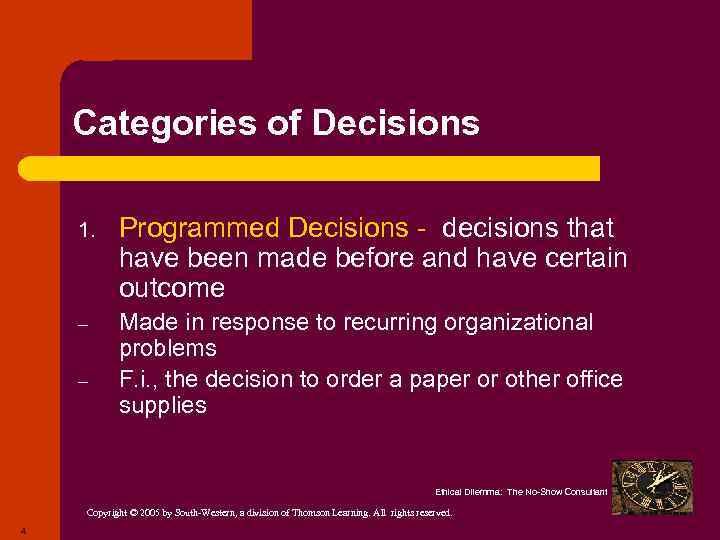 Categories of Decisions

1. Programmed Decisions - decisions that have been made before and have certain outcome

– Made in response to recurring organizational problems

– F.i., the decision to order a paper or other office supplies

Ethical Dilemma: The No-Show Consultant

Copyright © 2005 by South-Western, a division of Thomson Learning. All rights reserved.

4